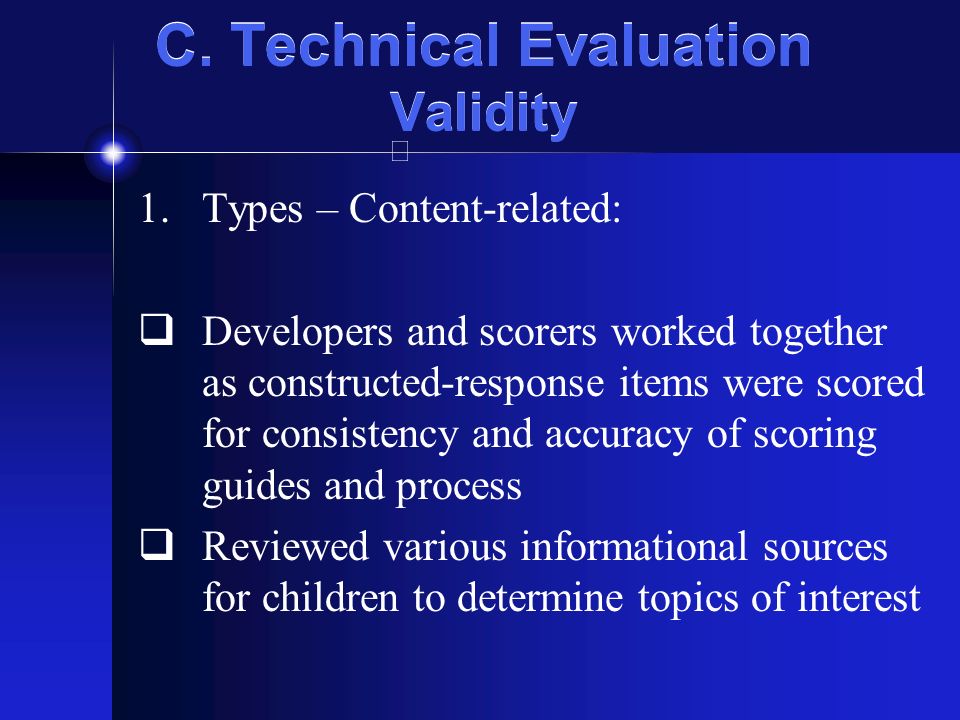 C. Technical Evaluation
Validity

1. Types – Content-related:

❑ Developers and scorers worked together as constructed-response items were scored for consistency and accuracy of scoring guides and process
❑ Reviewed various informational sources for children to determine topics of interest